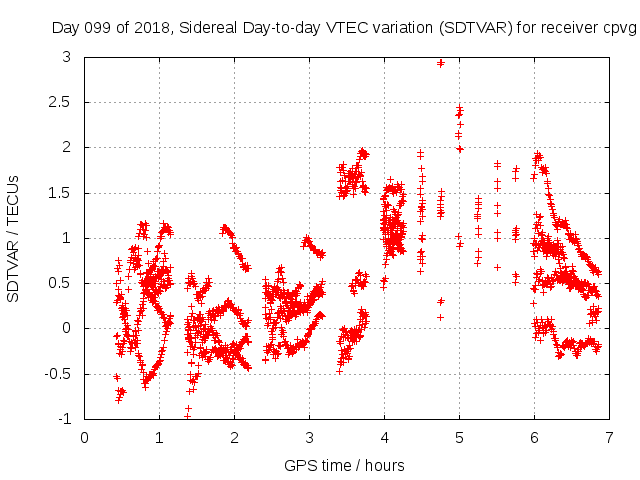 Day 099 of 2018, Sidereal Day-to-day VTEC variation (SDTVAR) for receiver cpvg

SDTVAR / TECUs

3
2.5
2
1.5
1
0.5
0
-0.5
-1

0
1
2
3
4
5
6
7

GPS time / hours